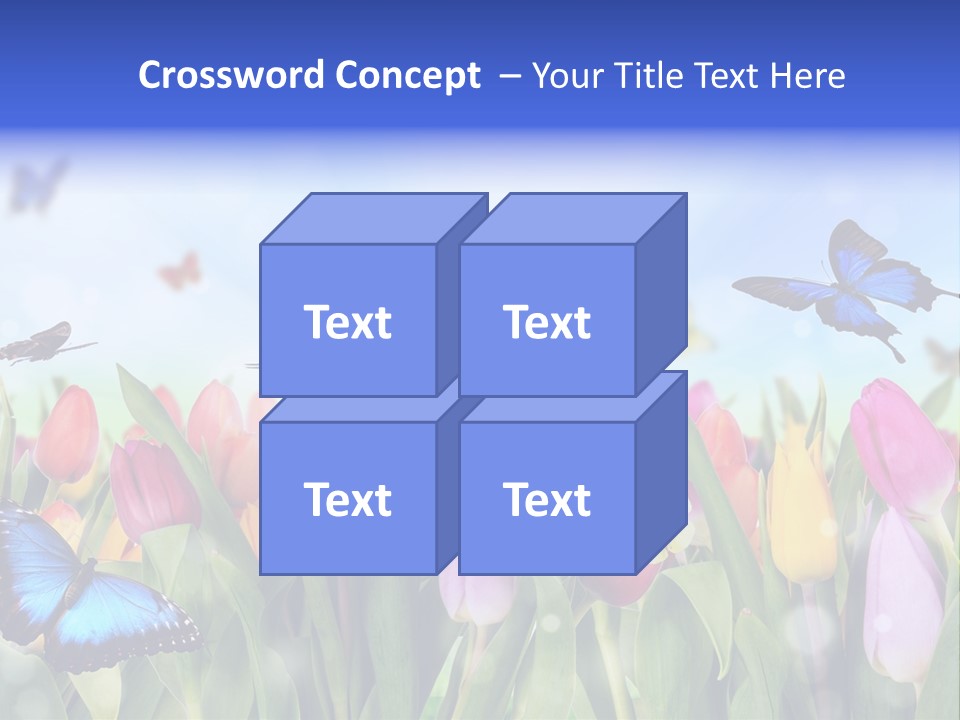 Crossword Concept – Your Title Text Here

Text

Text

Text

Text